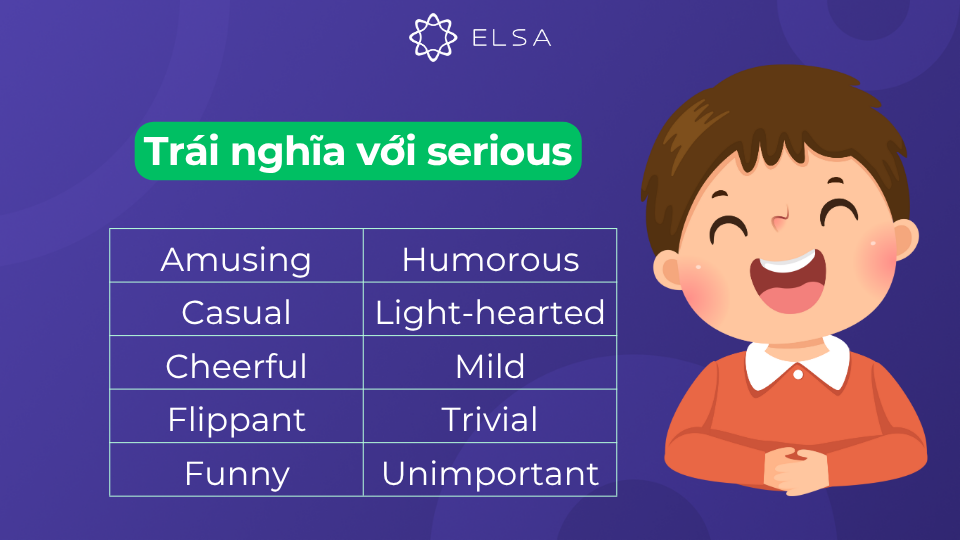 ELSA

Trái nghĩa với serious

| Amusing | Humorous |
|---|---|
| Casual | Light-hearted |
| Cheerful | Mild |
| Flippant | Trivial |
| Funny | Unimportant |